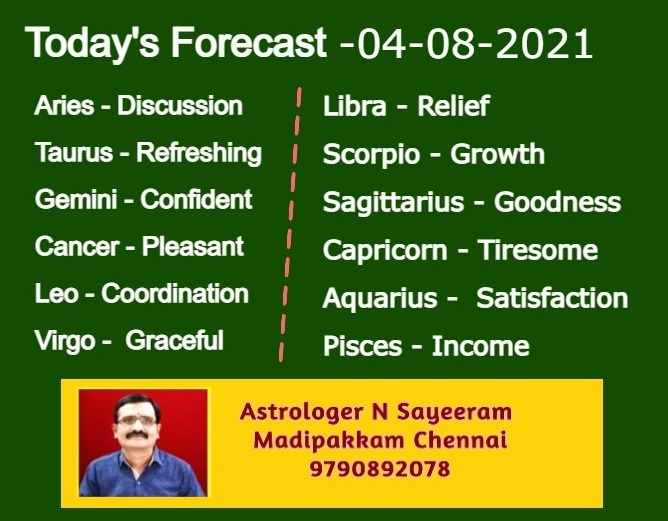 Today's Forecast -04-08-2021

Aries - Discussion
Taurus - Refreshing
Gemini - Confident
Cancer - Pleasant
Leo - Coordination
Virgo - Graceful

Libra - Relief
Scorpio - Growth
Sagittarius - Goodness
Capricorn - Tiresome
Aquarius - Satisfaction
Pisces - Income

Astrologer N Sayeeram
Madipakkam Chennai
9790892078